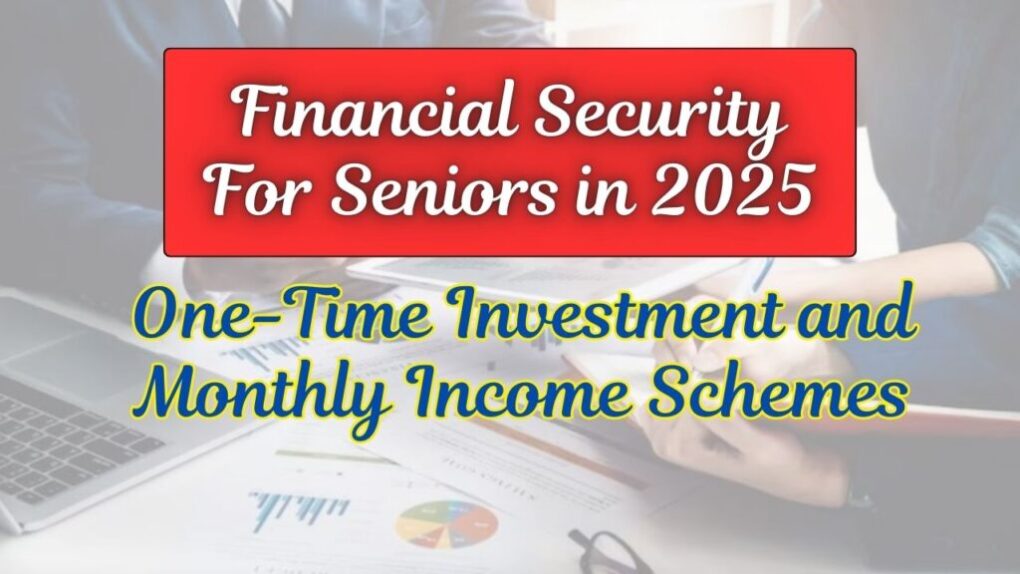 Financial Security For Seniors in 2025

One-Time Investment and Monthly Income Schemes